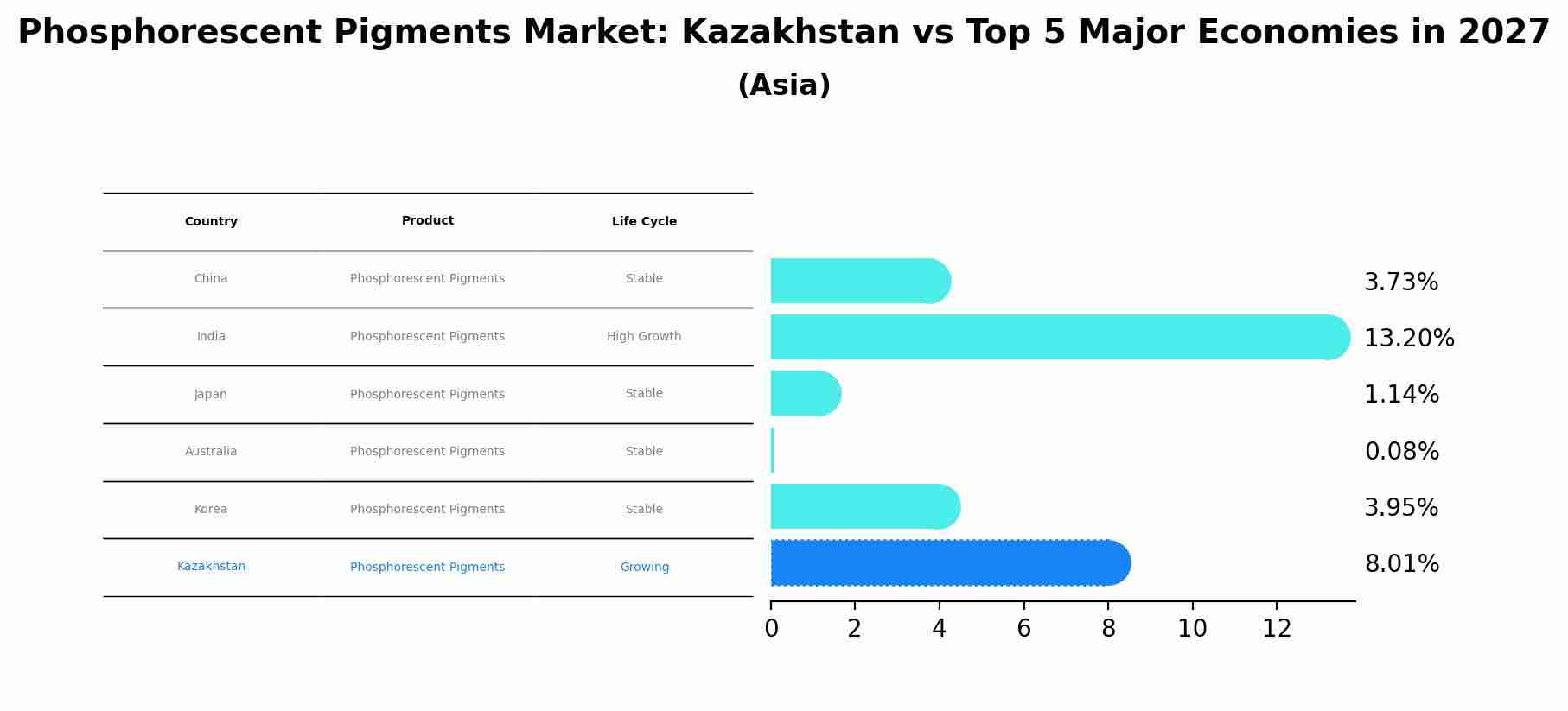 Phosphorescent Pigments Market: Kazakhstan vs Top 5 Major Economies in 2027
(Asia)

| Country | Product | Life Cycle |
|---|---|---|
| China | Phosphorescent Pigments | Stable |
| India | Phosphorescent Pigments | High Growth |
| Japan | Phosphorescent Pigments | Stable |
| Australia | Phosphorescent Pigments | Stable |
| Korea | Phosphorescent Pigments | Stable |
| Kazakhstan | Phosphorescent Pigments | Growing |

3.73%
13.20%
1.14%
0.08%
3.95%
8.01%

0 2 4 6 8 10 12